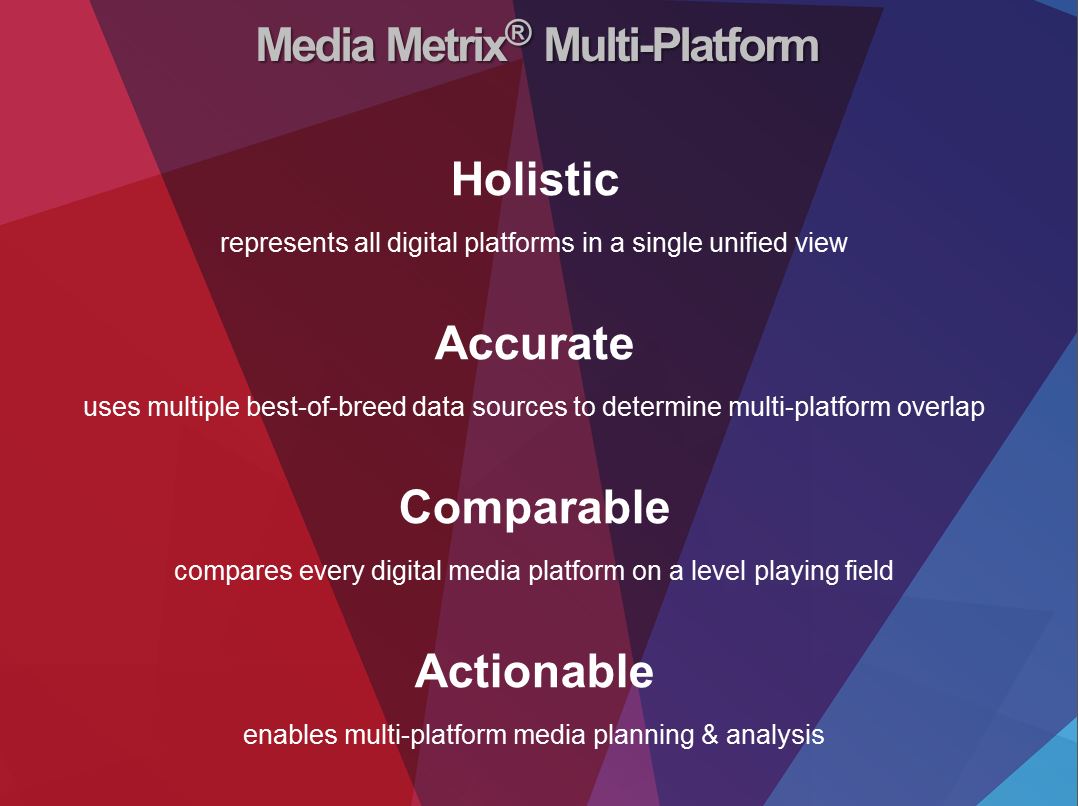 Media Metrix® Multi-Platform

Holistic

represents all digital platforms in a single unified view

Accurate

uses multiple best-of-breed data sources to determine multi-platform overlap

Comparable

compares every digital media platform on a level playing field

Actionable

enables multi-platform media planning & analysis